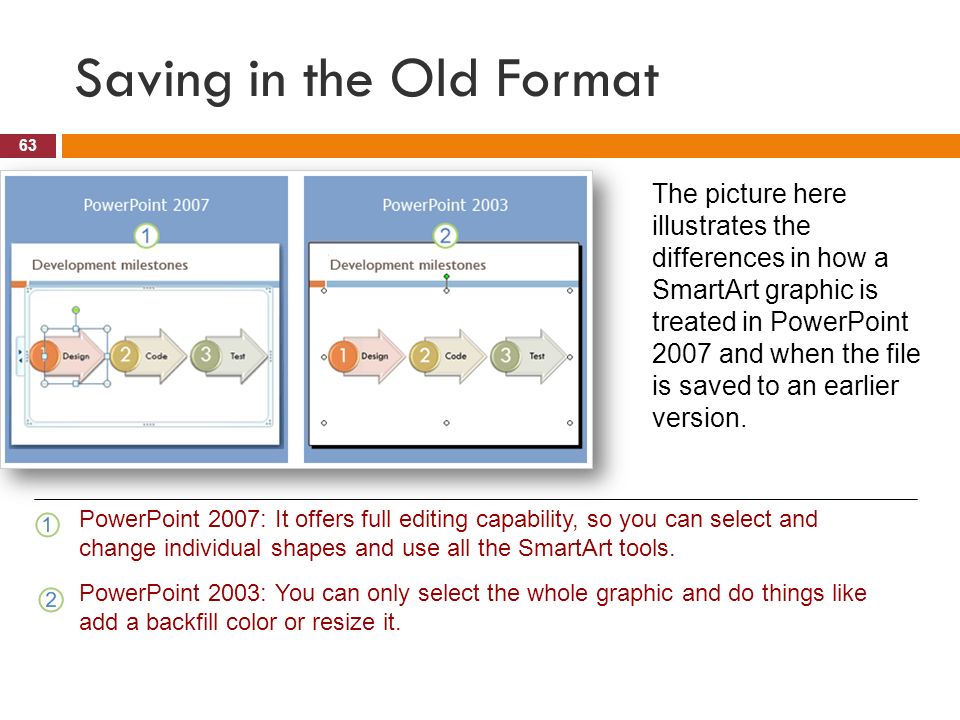 Saving in the Old Format

63

PowerPoint 2007

1

Development milestones

1 Design

2 Code

3 Test

PowerPoint 2003

2

Development milestones

1 Design

2 Code

3 Test

The picture here illustrates the differences in how a SmartArt graphic is treated in PowerPoint 2007 and when the file is saved to an earlier version.

1 PowerPoint 2007: It offers full editing capability, so you can select and change individual shapes and use all the SmartArt tools.

2 PowerPoint 2003: You can only select the whole graphic and do things like add a backfill color or resize it.